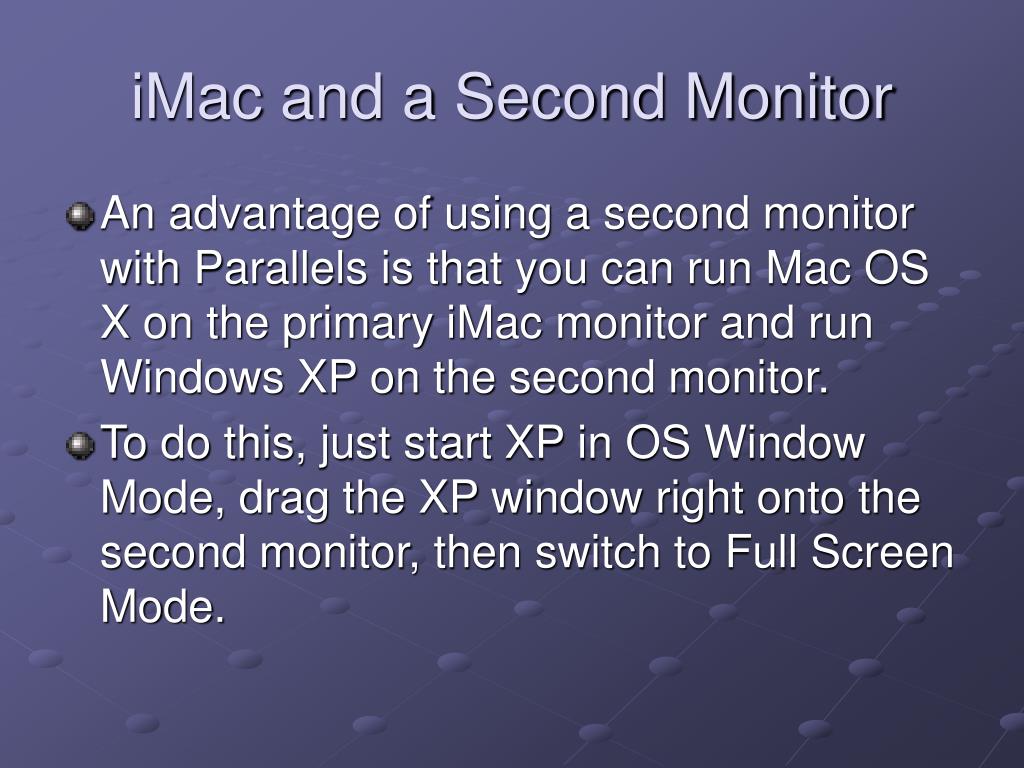 iMac and a Second Monitor

An advantage of using a second monitor with Parallels is that you can run Mac OS X on the primary iMac monitor and run Windows XP on the second monitor.

To do this, just start XP in OS Window Mode, drag the XP window right onto the second monitor, then switch to Full Screen Mode.